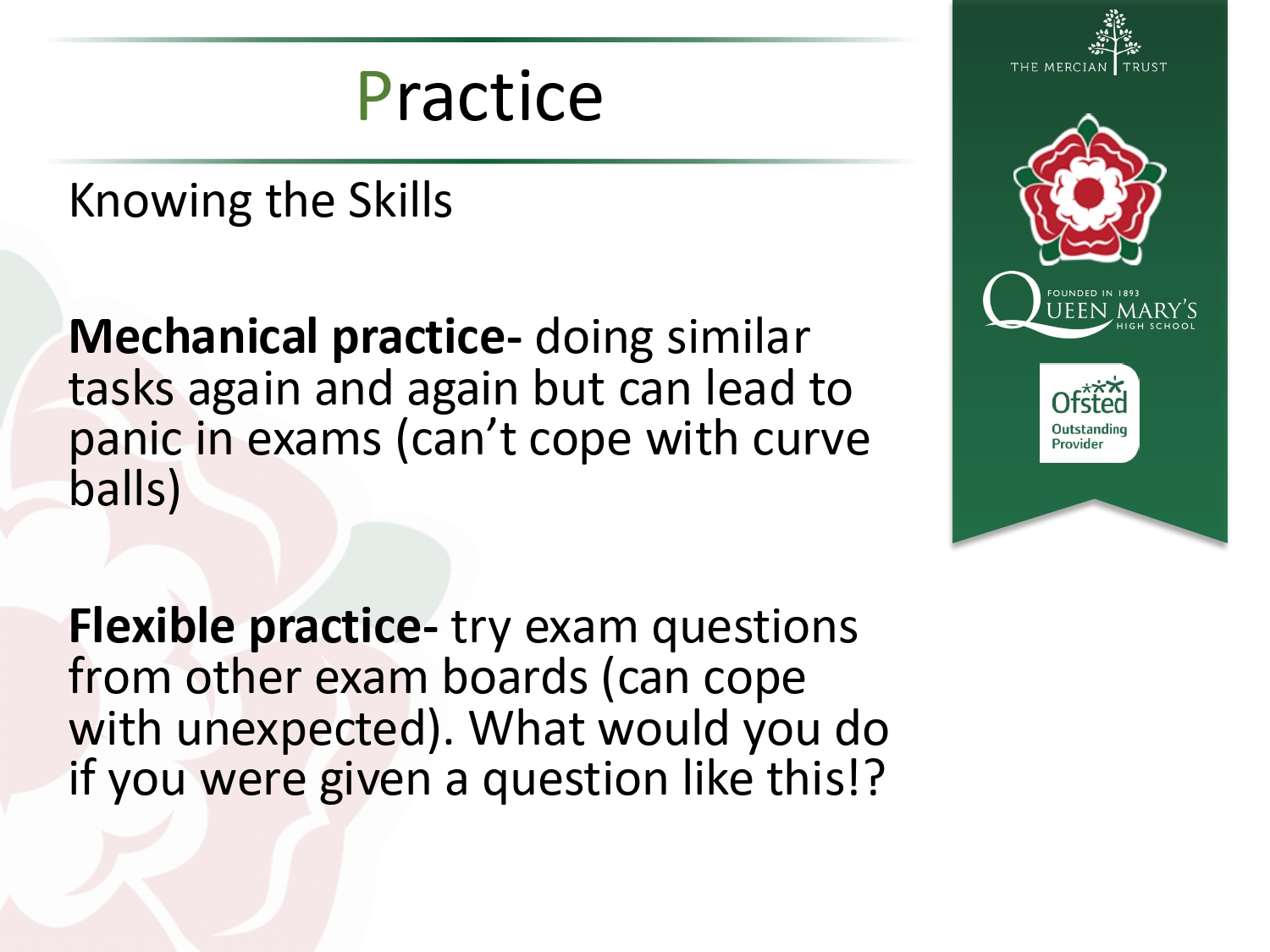 Practice

Knowing the Skills

Mechanical practice- doing similar tasks again and again but can lead to panic in exams (can't cope with curve balls)

Flexible practice- try exam questions from other exam boards (can cope with unexpected). What would you do if you were given a question like this!?

THE MERCIAN TRUST

FOUNDED IN 1893
QUEEN MARY'S
HIGH SCHOOL

Ofsted
Outstanding
Provider